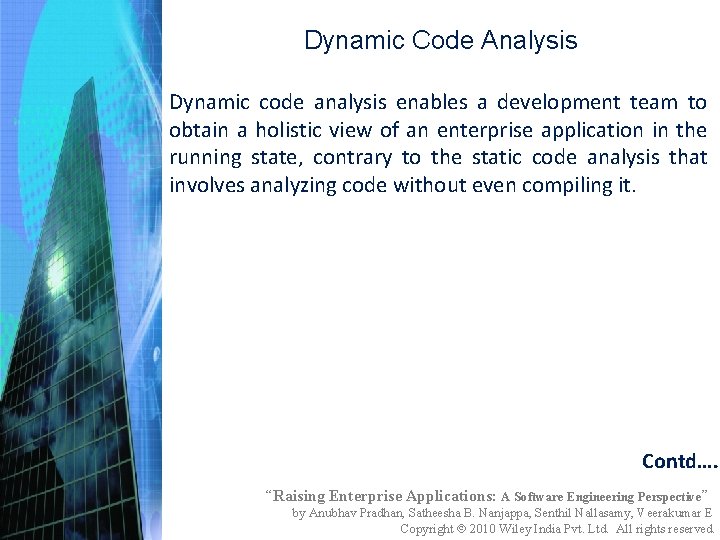 Dynamic Code Analysis

Dynamic code analysis enables a development team to obtain a holistic view of an enterprise application in the running state, contrary to the static code analysis that involves analyzing code without even compiling it.

Contd….

"Raising Enterprise Applications: A Software Engineering Perspective"
by Anubhav Pradhan, Satheesha B. Nanjappa, Senthil Nallasamy, Veerakumar E
Copyright © 2010 Wiley India Pvt. Ltd. All rights reserved.